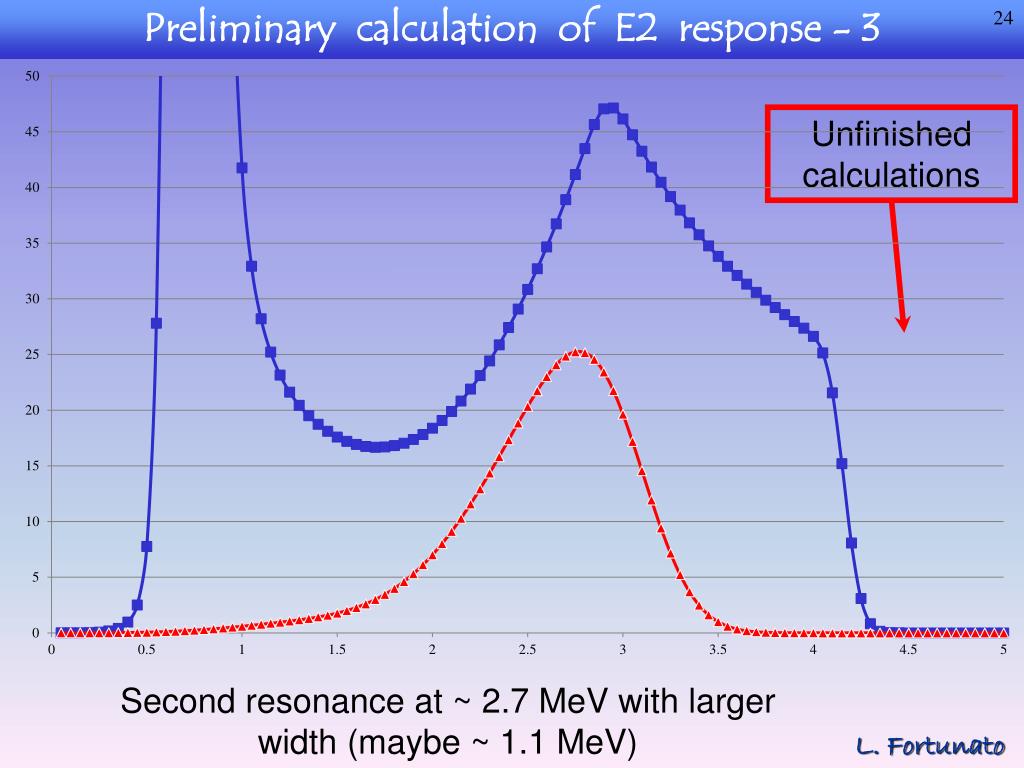 Preliminary calculation of E2 response - 3

24

Unfinished calculations

50
45
40
35
30
25
20
15
10
5
0

0
0.5
1
1.5
2
2.5
3
3.5
4
4.5
5

Second resonance at ~ 2.7 MeV with larger width (maybe ~ 1.1 MeV)

L. Fortunato